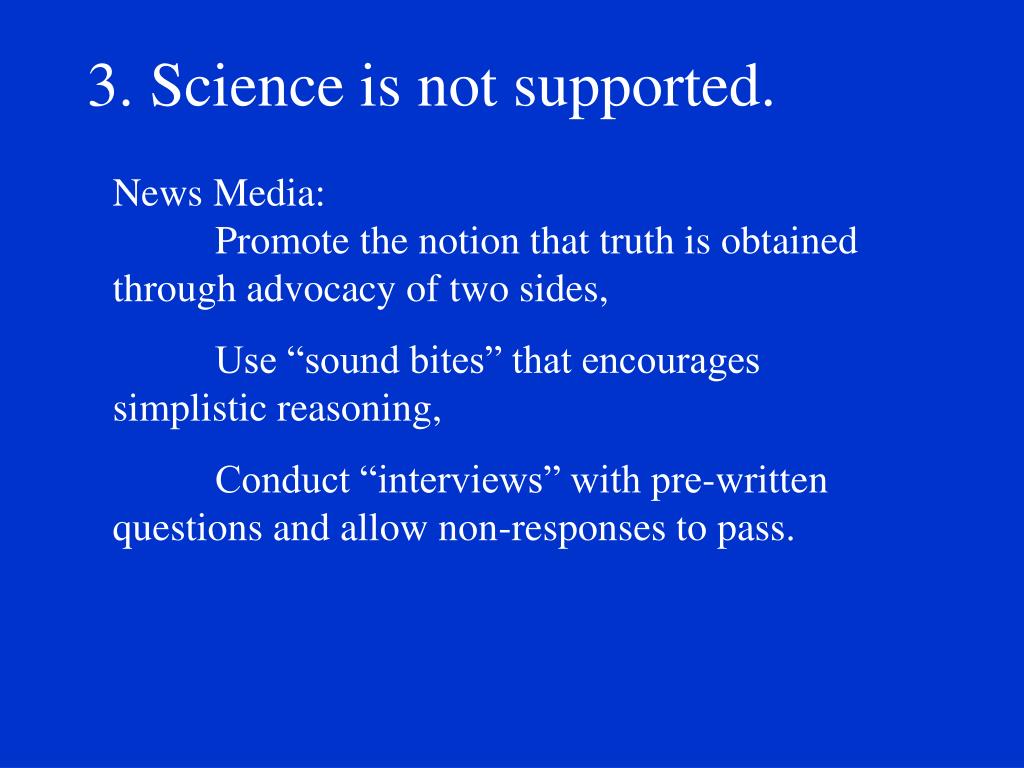 3. Science is not supported.

News Media:
Promote the notion that truth is obtained through advocacy of two sides,

Use “sound bites” that encourages simplistic reasoning,

Conduct “interviews” with pre-written questions and allow non-responses to pass.